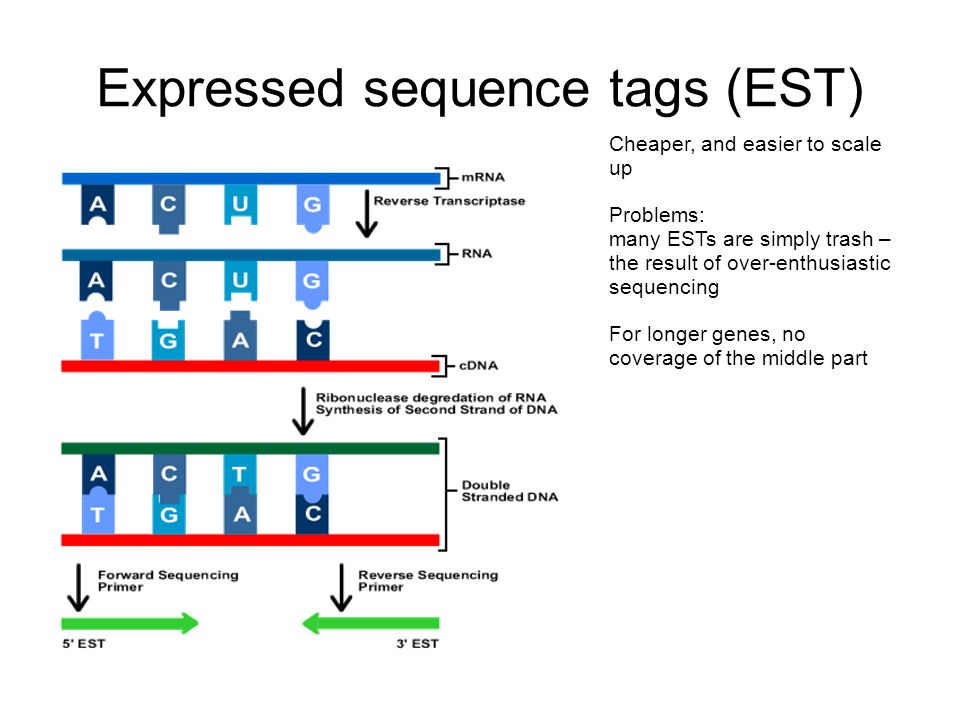 Expressed sequence tags (EST)

mRNA
A C U G
Reverse Transcriptase
RNA
A C U G
T G A C
cDNA
Ribonuclease degredation of RNA
Synthesis of Second Strand of DNA
A C T G
T G A C
Double Stranded DNA
Forward Sequencing Primer
Reverse Sequencing Primer
5' EST
3' EST

Cheaper, and easier to scale up

Problems:
many ESTs are simply trash – the result of over-enthusiastic sequencing

For longer genes, no coverage of the middle part